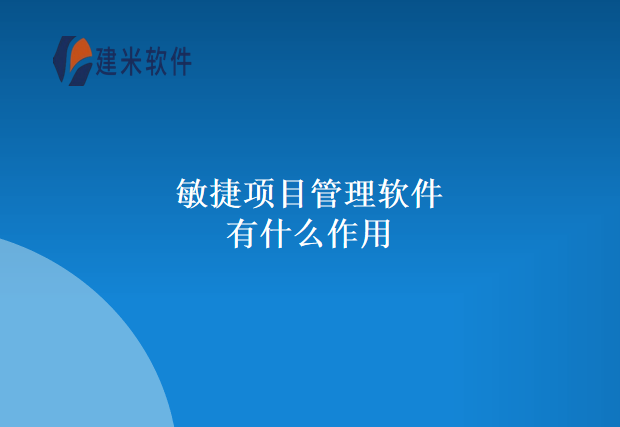 建米软件

敏捷项目管理软件
有什么作用